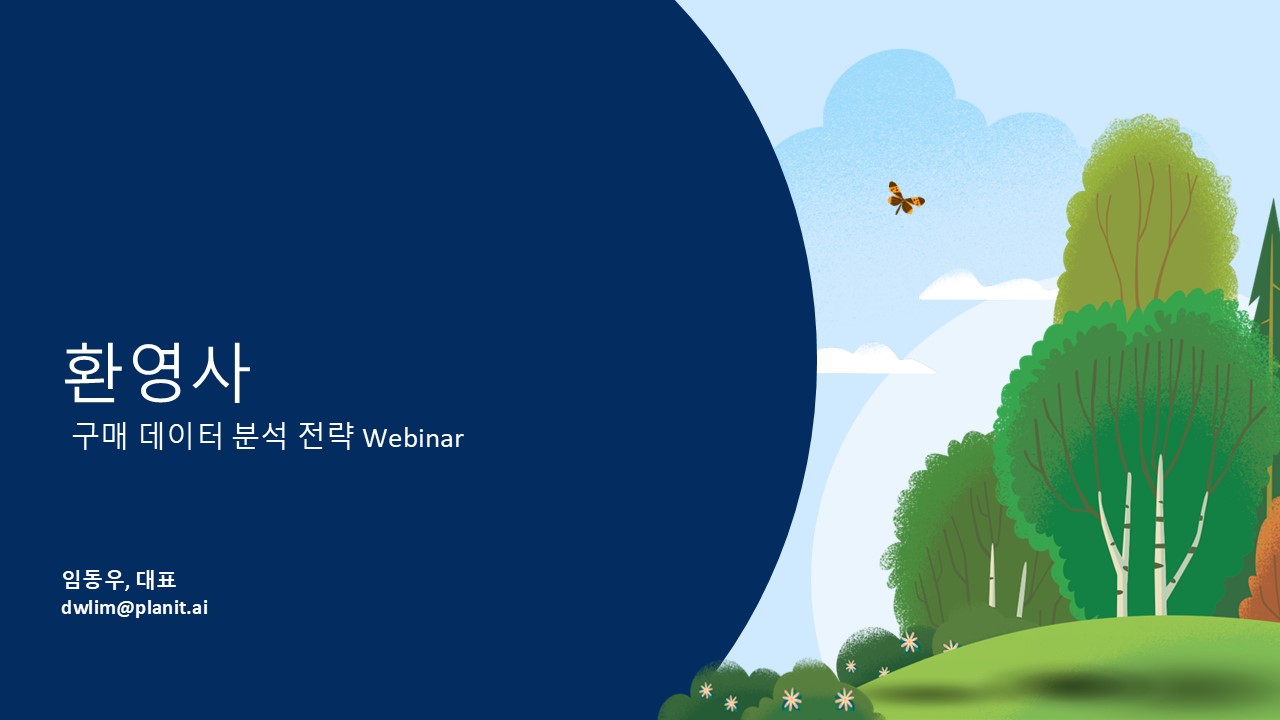 환영사

구매 데이터 분석 전략 Webinar

임동우, 대표
dwlim@planit.ai